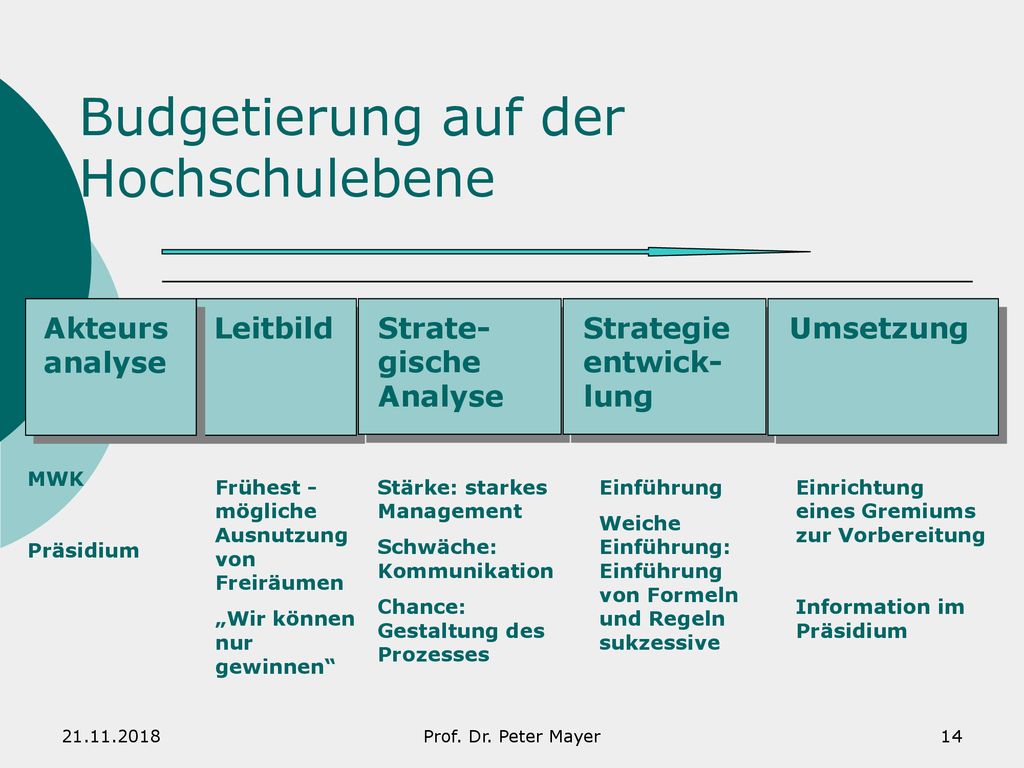 Budgetierung auf der Hochschulebene

Akteurs analyse

Leitbild

Strategische Analyse

Strategie entwicklung

Umsetzung

MWK

Präsidium

Frühest - mögliche Ausnutzung von Freiräumen

„Wir können nur gewinnen“

Stärke: starkes Management

Schwäche: Kommunikation

Chance: Gestaltung des Prozesses

Einführung

Weiche Einführung: Einführung von Formeln und Regeln sukzessive

Einrichtung eines Gremiums zur Vorbereitung

Information im Präsidium

21.11.2018

Prof. Dr. Peter Mayer

14